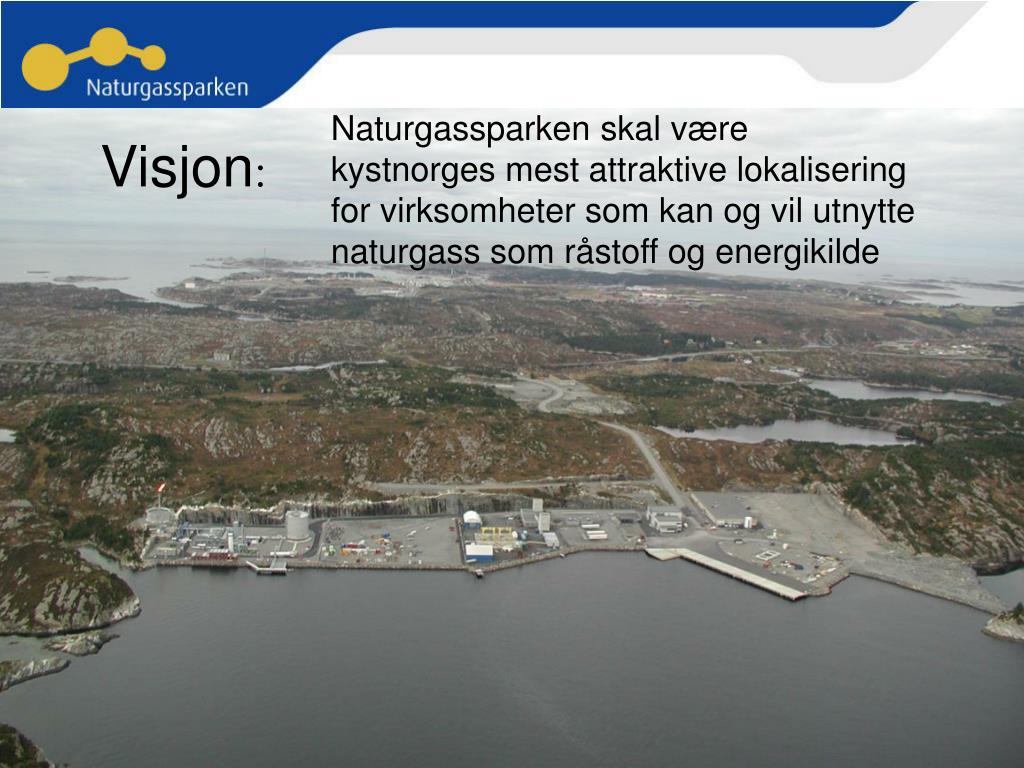 Naturgassparken

Visjon:

Naturgassparken skal være kystnorges mest attraktive lokalisering for virksomheter som kan og vil utnytte naturgass som råstoff og energikilde